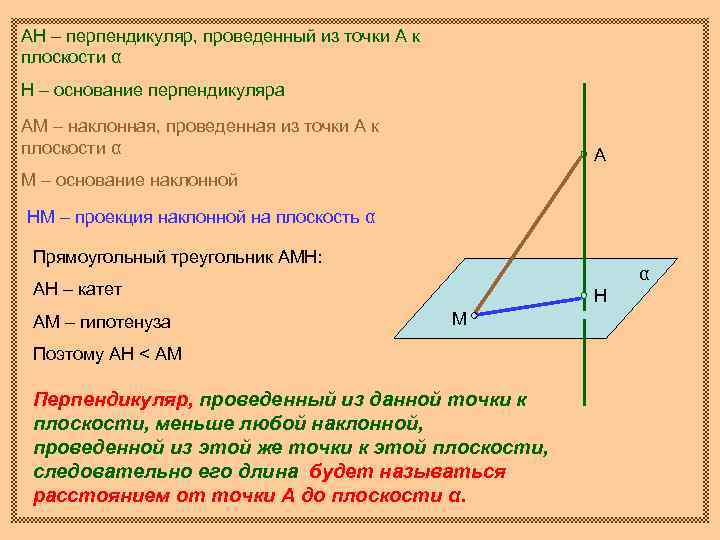 АН – перпендикуляр, проведенный из точки А к плоскости α

Н – основание перпендикуляра

АМ – наклонная, проведенная из точки А к плоскости α

М – основание наклонной

НМ – проекция наклонной на плоскость α

Прямоугольный треугольник АМН:

АН – катет

АМ – гипотенуза

Поэтому АН < АМ

А

α

Н

М

Перпендикуляр, проведенный из данной точки к плоскости, меньше любой наклонной, проведенной из этой же точки к этой плоскости, следовательно его длина будет называться расстоянием от точки А до плоскости α.